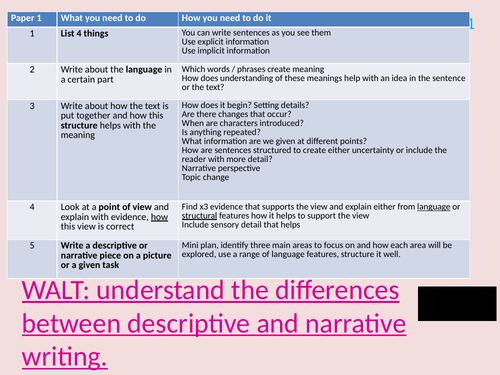 | Paper 1 | What you need to do | How you need to do it |
|---|---|---|
| 1 | List 4 things | You can write sentences as you see them Use explicit information Use implicit information |
| 2 | Write about the language in a certain part | Which words / phrases create meaning How does understanding of these meanings help with an idea in the sentence or the text? |
| 3 | Write about how the text is put together and how this structure helps with the meaning | How does it begin? Setting details? Are there changes that occur? When are characters introduced? Is anything repeated? What information are we given at different points? How are sentences structured to create either uncertainty or include the reader with more detail? Narrative perspective Topic change |
| 4 | Look at a point of view and explain with evidence, how this view is correct | Find x3 evidence that supports the view and explain either from language or structural features how it helps to support the view Include sensory detail that helps |
| 5 | Write a descriptive or narrative piece on a picture or a given task | Mini plan, identify three main areas to focus on and how each area will be explored, use a range of language features, structure it well. |

1

WALT: understand the differences between descriptive and narrative writing.